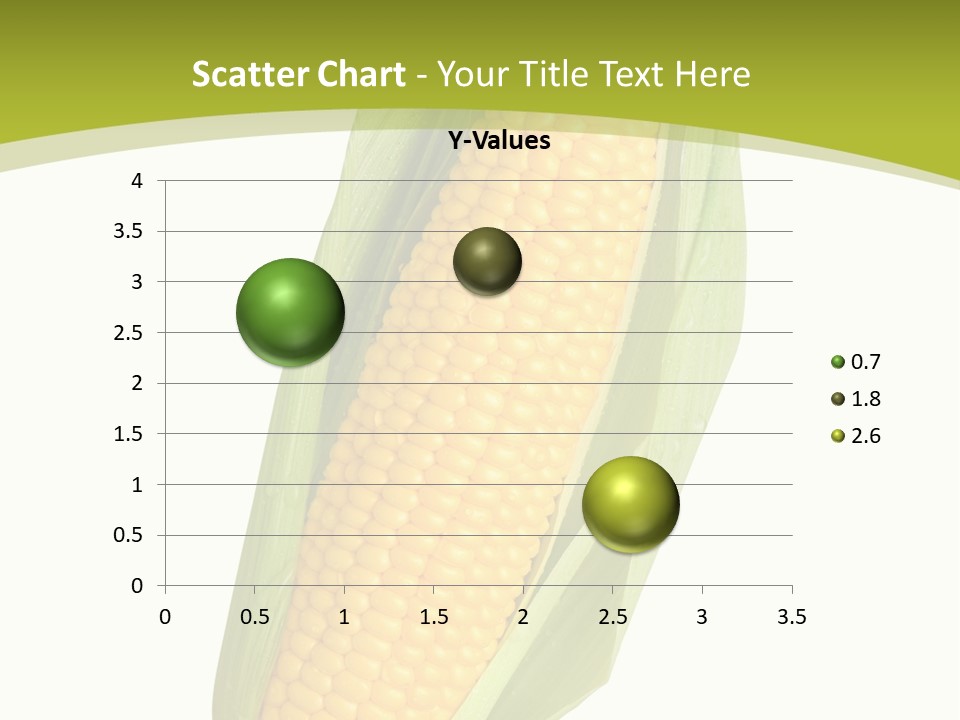 Scatter Chart - Your Title Text Here

Y-Values

4
3.5
3
2.5
2
1.5
1
0.5
0

0 0.5 1 1.5 2 2.5 3 3.5

0.7
1.8
2.6